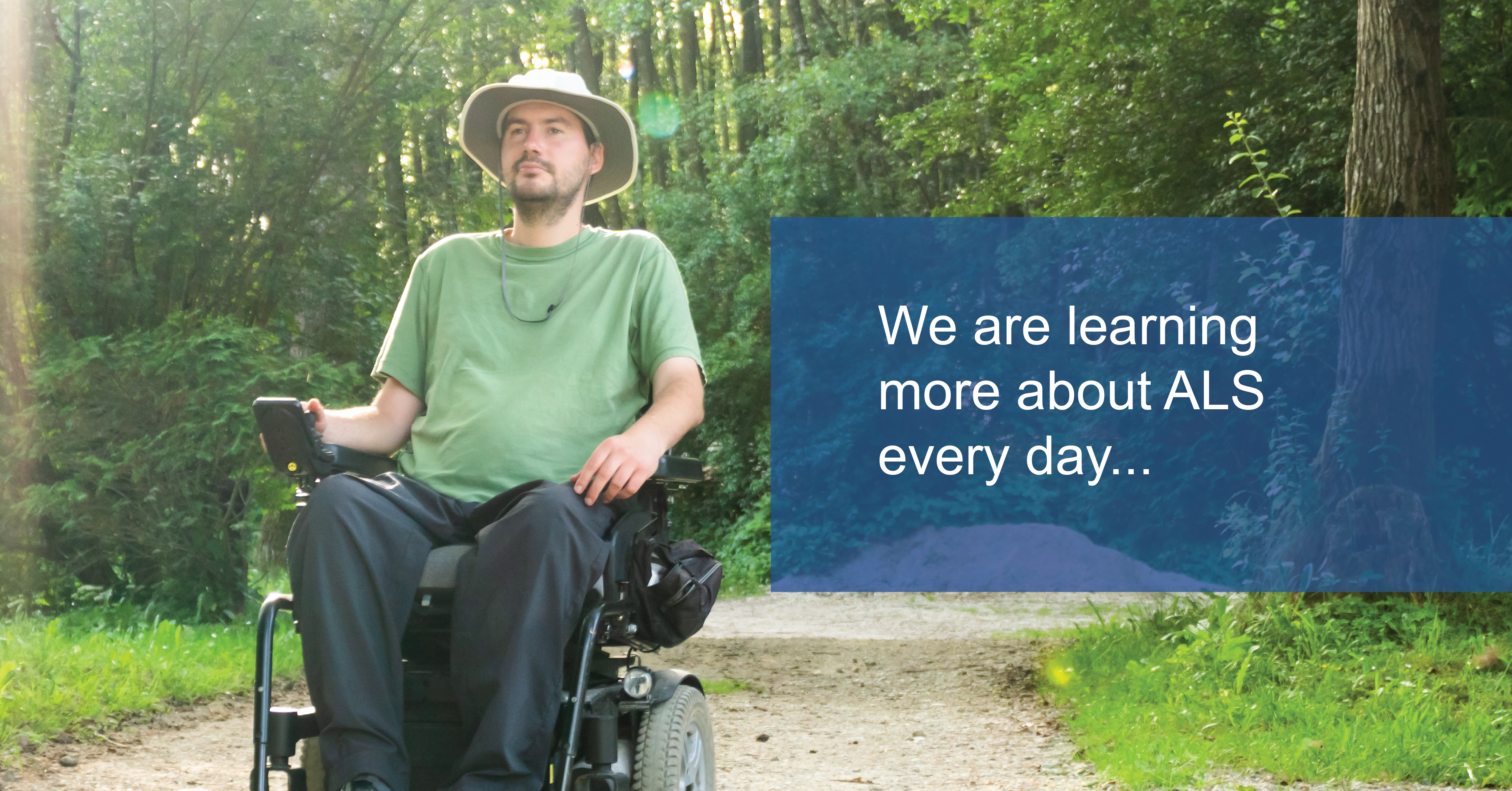 We are learning more about ALS every day...